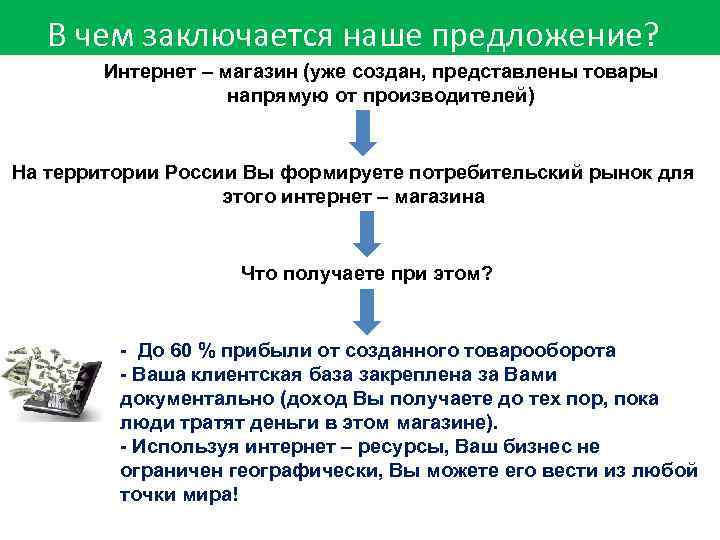 В чем заключается наше предложение?

Интернет – магазин (уже создан, представлены товары напрямую от производителей)

На территории России Вы формируете потребительский рынок для этого интернет – магазина

Что получаете при этом?

- До 60 % прибыли от созданного товарооборота
- Ваша клиентская база закреплена за Вами документально (доход Вы получаете до тех пор, пока люди тратят деньги в этом магазине).
- Используя интернет – ресурсы, Ваш бизнес не ограничен географически, Вы можете его вести из любой точки мира!